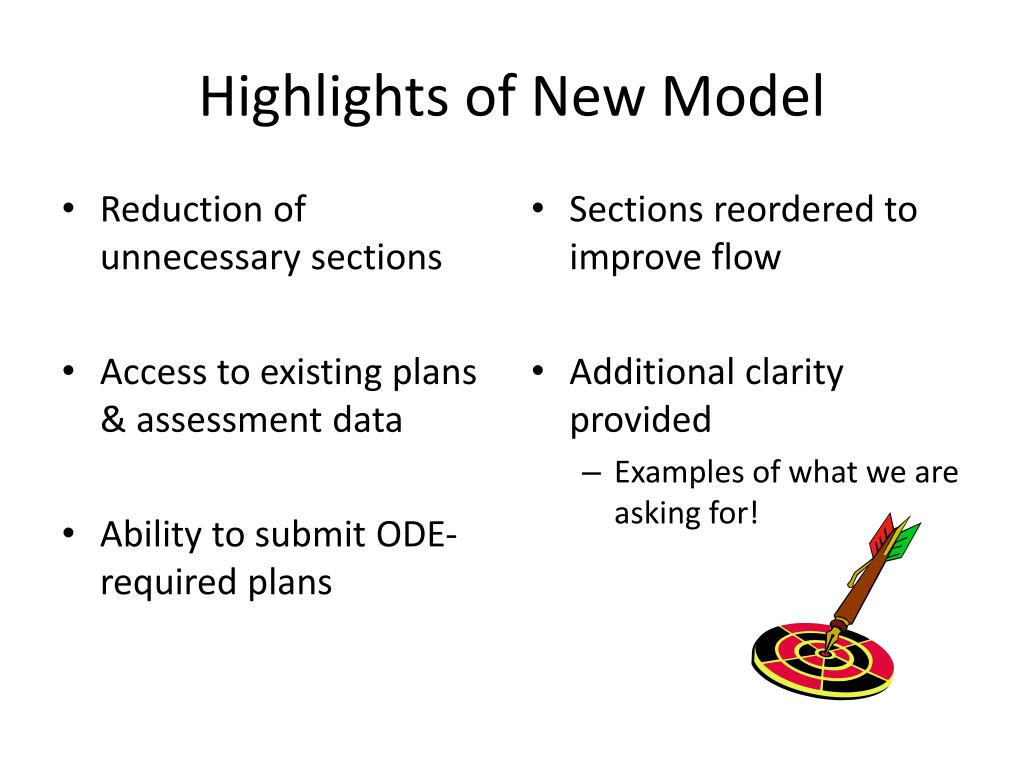 Highlights of New Model

• Reduction of unnecessary sections

• Access to existing plans & assessment data

• Ability to submit ODE-required plans

• Sections reordered to improve flow

• Additional clarity provided
– Examples of what we are asking for!